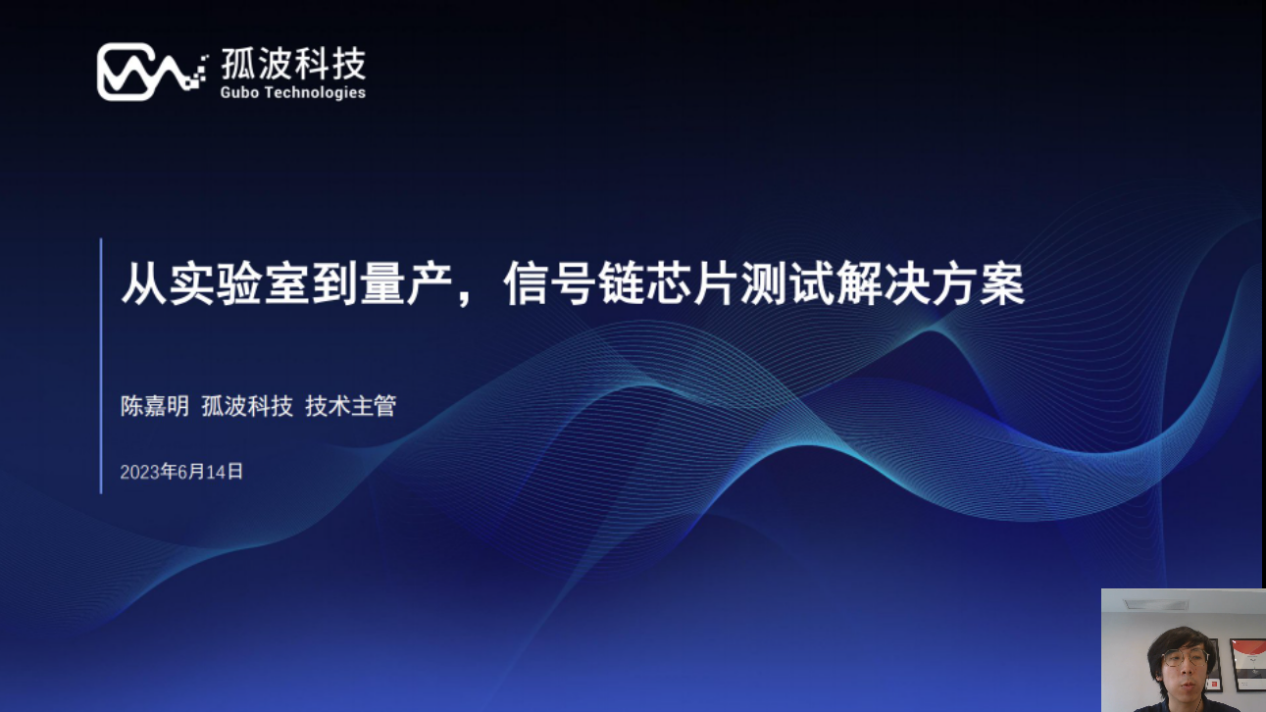 孤波科技
Gubo Technologies

从实验室到量产，信号链芯片测试解决方案

陈嘉明 孤波科技 技术主管

2023年6月14日